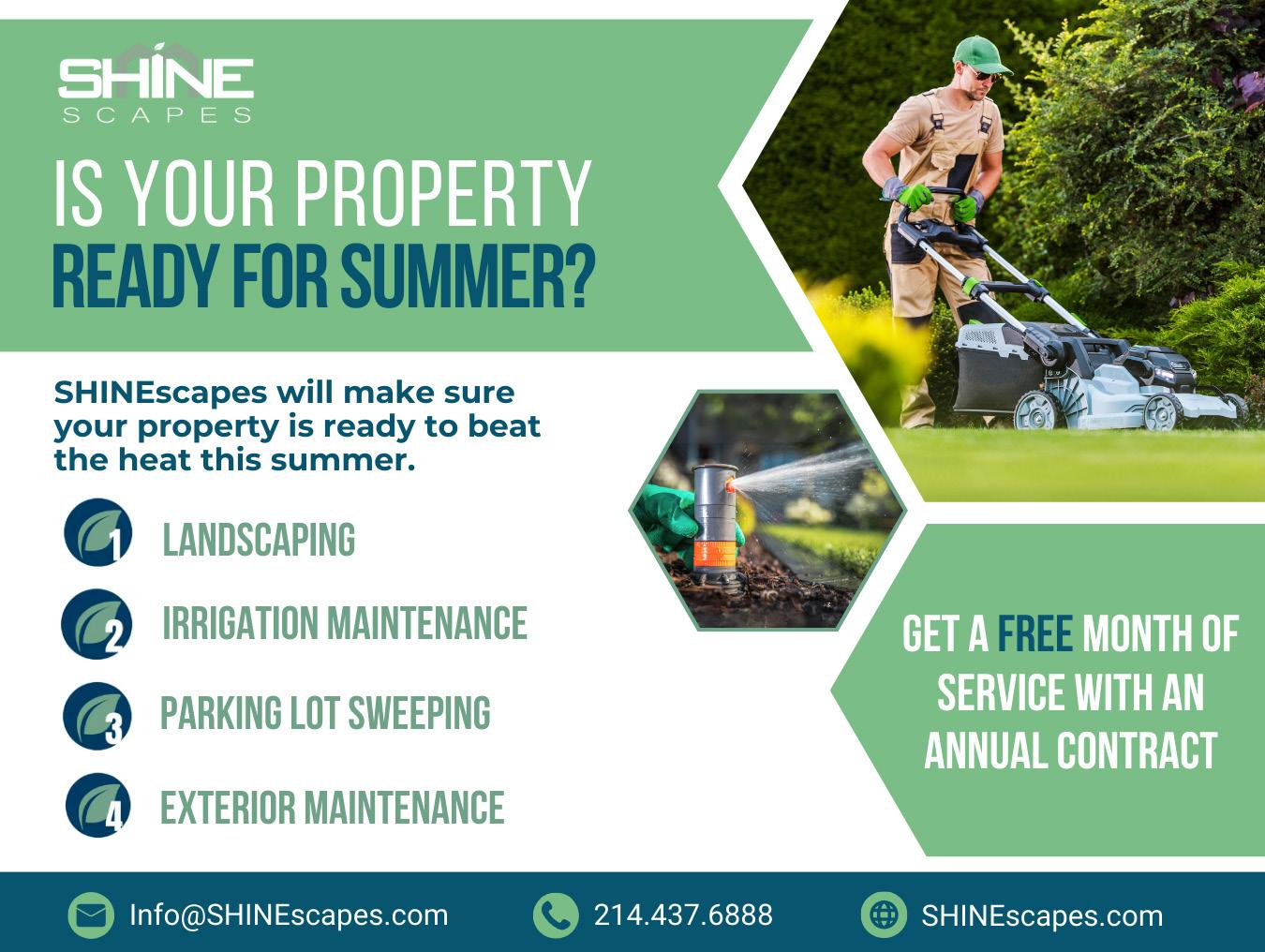 SHINE SCAPES

IS YOUR PROPERTY READY FOR SUMMER?

SHINEscapes will make sure your property is ready to beat the heat this summer.

1 LANDSCAPING

2 IRRIGATION MAINTENANCE

3 PARKING LOT SWEEPING

4 EXTERIOR MAINTENANCE

GET A FREE MONTH OF SERVICE WITH AN ANNUAL CONTRACT

Info@SHINEscapes.com 214.437.6888 SHINEscapes.com